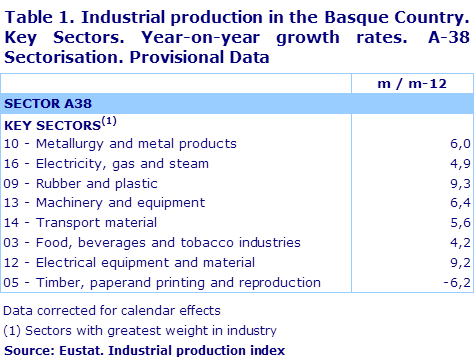 Table 1. Industrial production in the Basque Country. Key Sectors. Year-on-year growth rates. A-38 Sectorisation. Provisional Data

| | m / m-12 |
|---|---|
| SECTOR A38 | |
| KEY SECTORS$^{(1)}$ | |
| 10 - Metallurgy and metal products | 6,0 |
| 16 - Electricity, gas and steam | 4,9 |
| 09 - Rubber and plastic | 9,3 |
| 13 - Machinery and equipment | 6,4 |
| 14 - Transport material | 5,6 |
| 03 - Food, beverages and tobacco industries | 4,2 |
| 12 - Electrical equipment and material | 9,2 |
| 05 - Timber, paperand printing and reproduction | -6,2 |

Data corrected for calendar effects

(1) Sectors with greatest weight in industry

Source: Eustat. Industrial production index